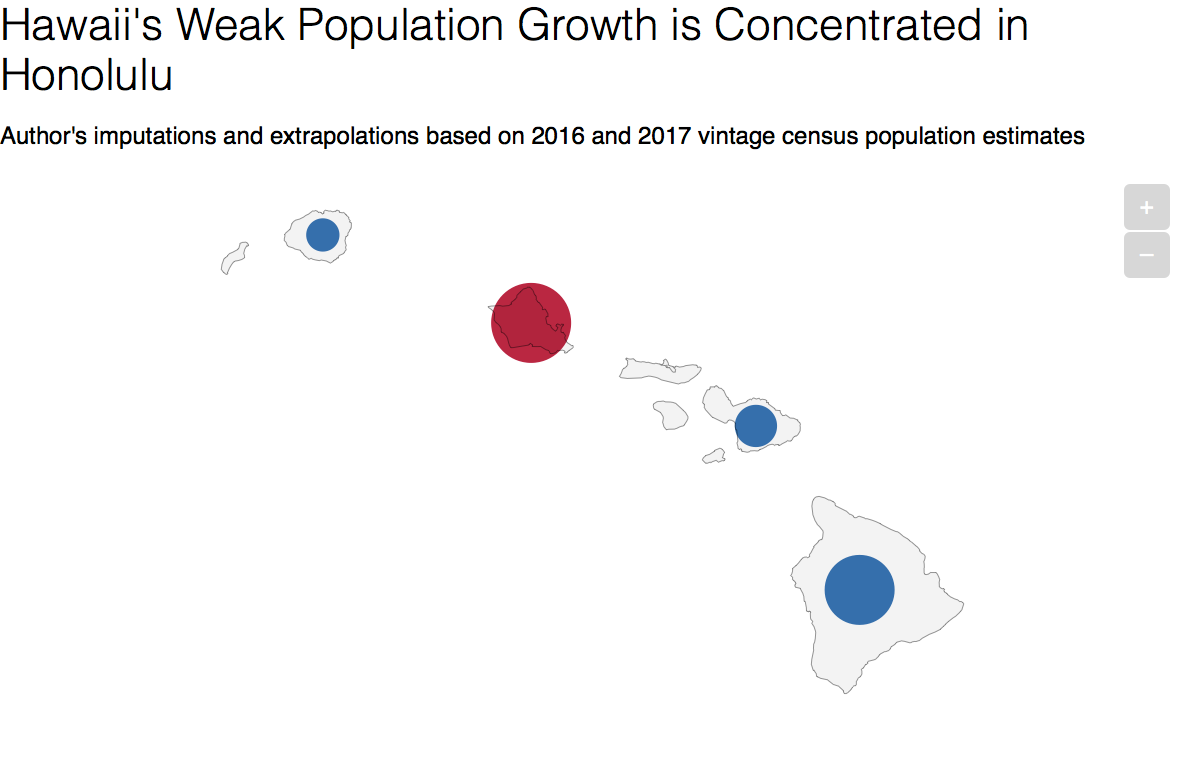 Hawaii's Weak Population Growth is Concentrated in Honolulu

Author's imputations and extrapolations based on 2016 and 2017 vintage census population estimates

+
−